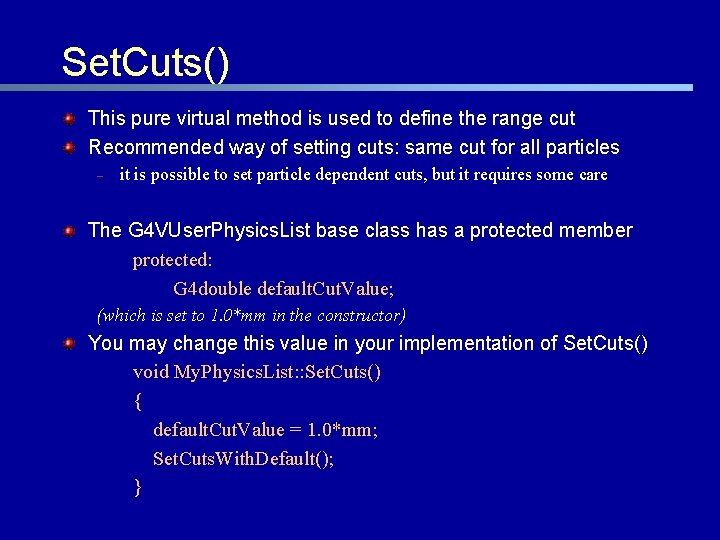 SetCuts()

This pure virtual method is used to define the range cut

Recommended way of setting cuts: same cut for all particles

– it is possible to set particle dependent cuts, but it requires some care

The G4VUserPhysicsList base class has a protected member

protected:
G4double defaultCutValue;

(which is set to 1.0*mm in the constructor)

You may change this value in your implementation of SetCuts()

void MyPhysicsList::SetCuts()
{
defaultCutValue = 1.0*mm;
SetCutsWithDefault();
}